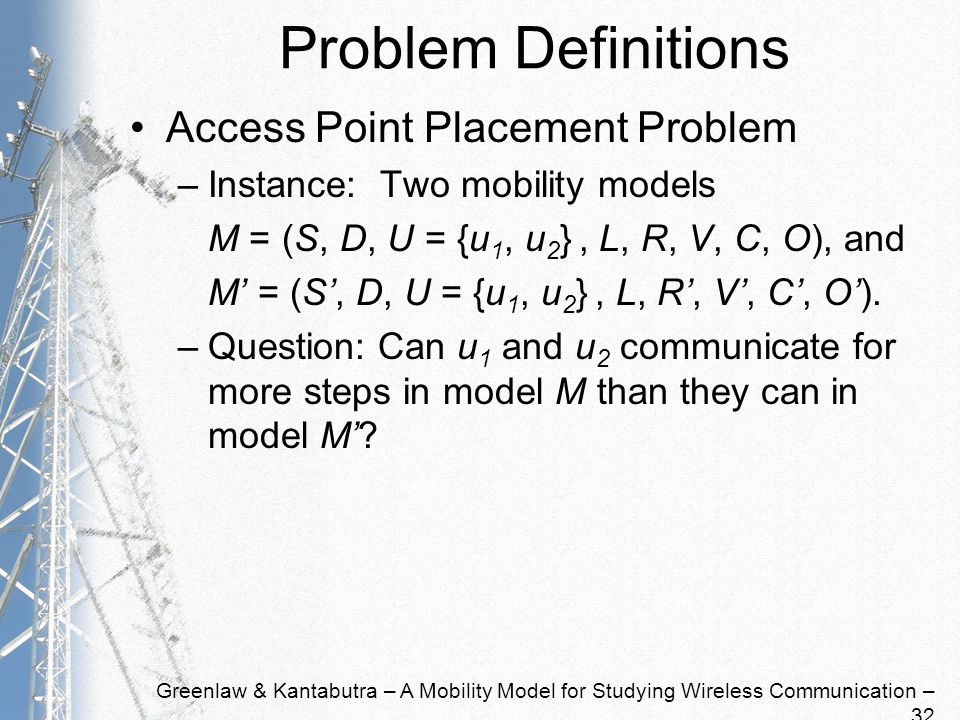 Problem Definitions

• Access Point Placement Problem

– Instance: Two mobility models

$M = (S, D, U = \{u_1, u_2\}, L, R, V, C, O)$, and

$M' = (S', D, U = \{u_1, u_2\}, L, R', V', C', O')$.

– Question: Can $u_1$ and $u_2$ communicate for more steps in model $M$ than they can in model $M'$?

Greenlaw & Kantabutra – A Mobility Model for Studying Wireless Communication – 32